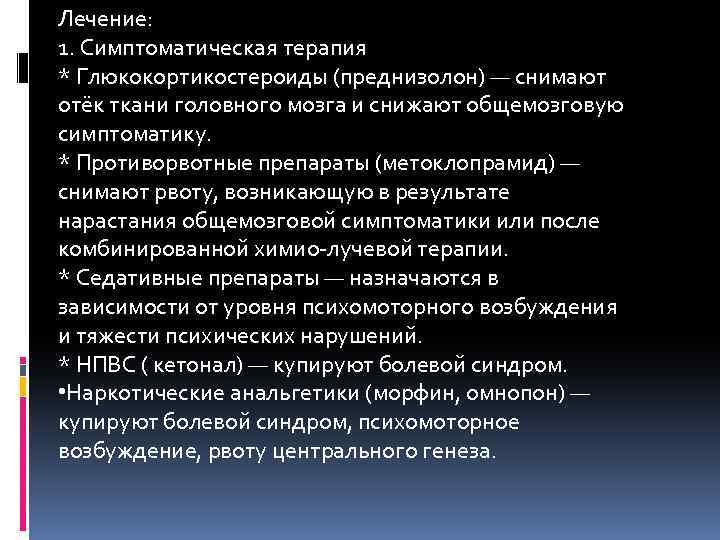 Лечение:
1. Симптоматическая терапия
* Глюкокортикостероиды (преднизолон) — снимают отёк ткани головного мозга и снижают общемозговую симптоматику.
* Противорвотные препараты (метоклопрамид) — снимают рвоту, возникающую в результате нарастания общемозговой симптоматики или после комбинированной химио-лучевой терапии.
* Седативные препараты — назначаются в зависимости от уровня психомоторного возбуждения и тяжести психических нарушений.
* НПВС ( кетонал) — купируют болевой синдром.
•Наркотические анальгетики (морфин, омнопон) — купируют болевой синдром, психомоторное возбуждение, рвоту центрального генеза.